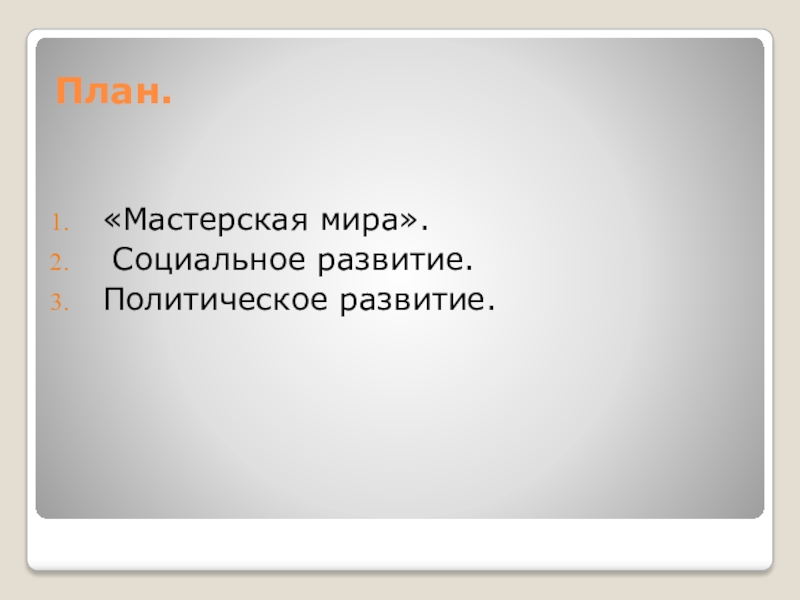 План.

1. «Мастерская мира».
2. Социальное развитие.
3. Политическое развитие.